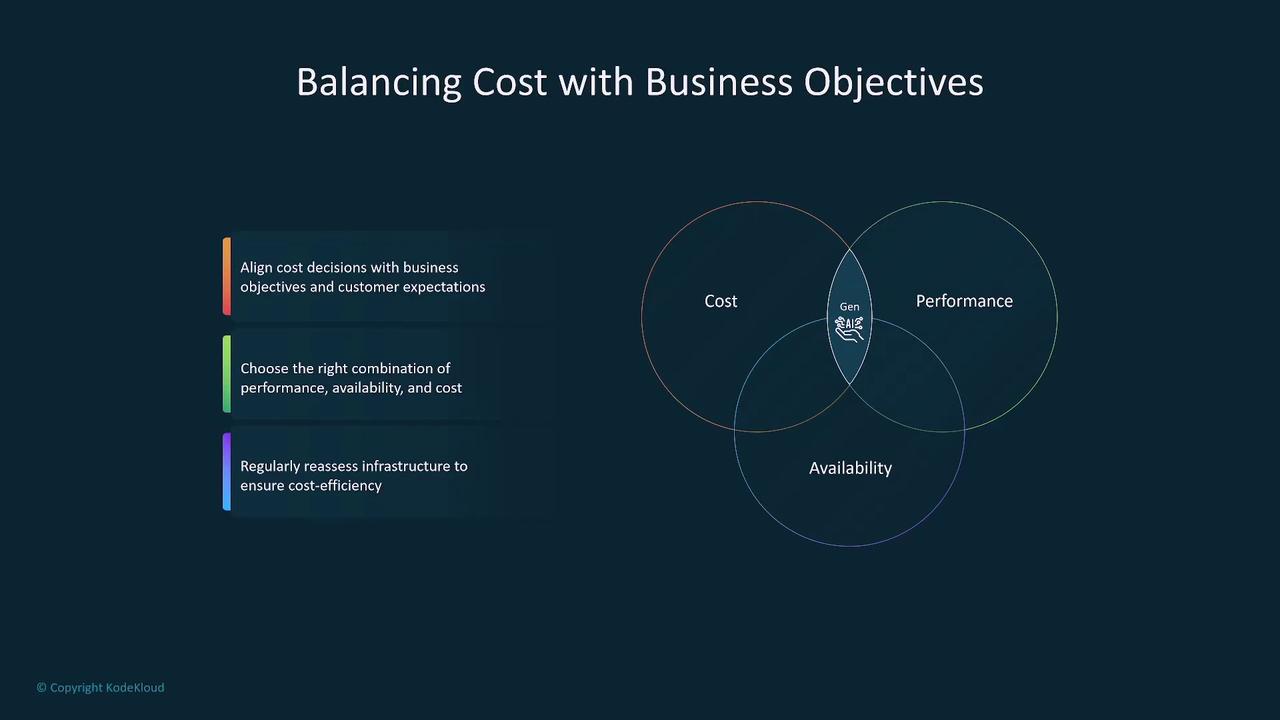 Balancing Cost with Business Objectives

Align cost decisions with business objectives and customer expectations

Choose the right combination of performance, availability, and cost

Regularly reassess infrastructure to ensure cost-efficiency

Cost

Gen AI

Performance

Availability

© Copyright KodeKloud